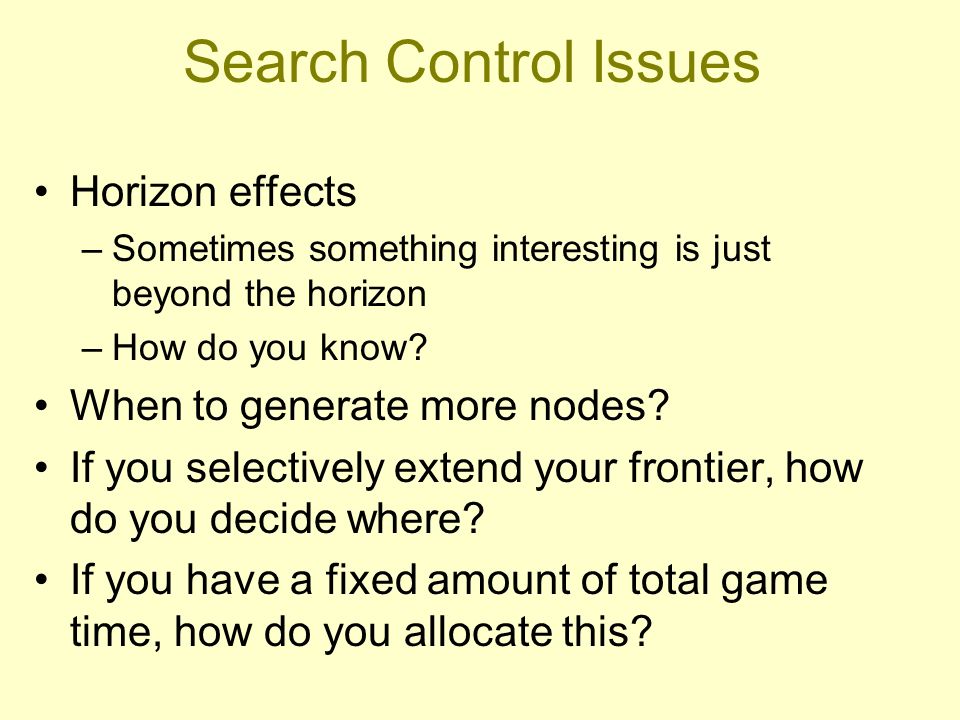 Search Control Issues

• Horizon effects
– Sometimes something interesting is just beyond the horizon
– How do you know?
• When to generate more nodes?
• If you selectively extend your frontier, how do you decide where?
• If you have a fixed amount of total game time, how do you allocate this?